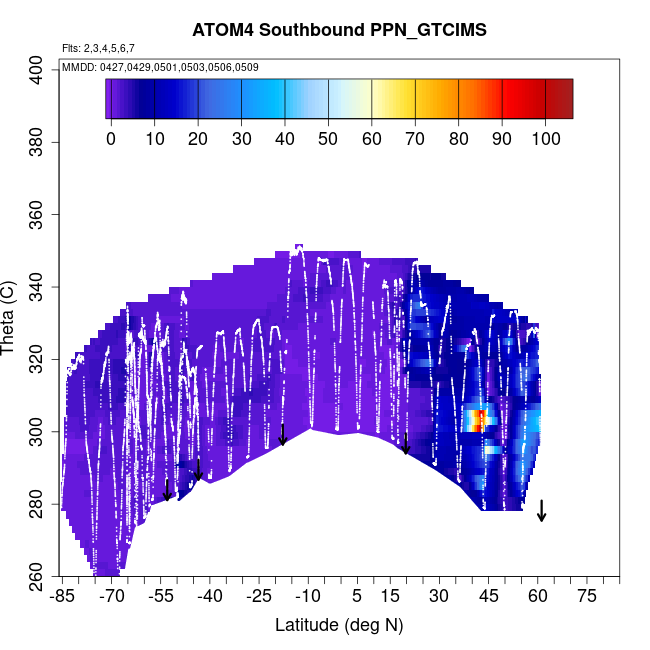 ATOM4 Southbound PPN_GTCIMS

Flts: 2,3,4,5,6,7
MMDD: 0427,0429,0501,0503,0506,0509

0 10 20 30 40 50 60 70 80 90 100

Theta (C)

400
380
360
340
320
300
280
260

-85 -70 -55 -40 -25 -10 5 15 30 45 60 75

Latitude (deg N)